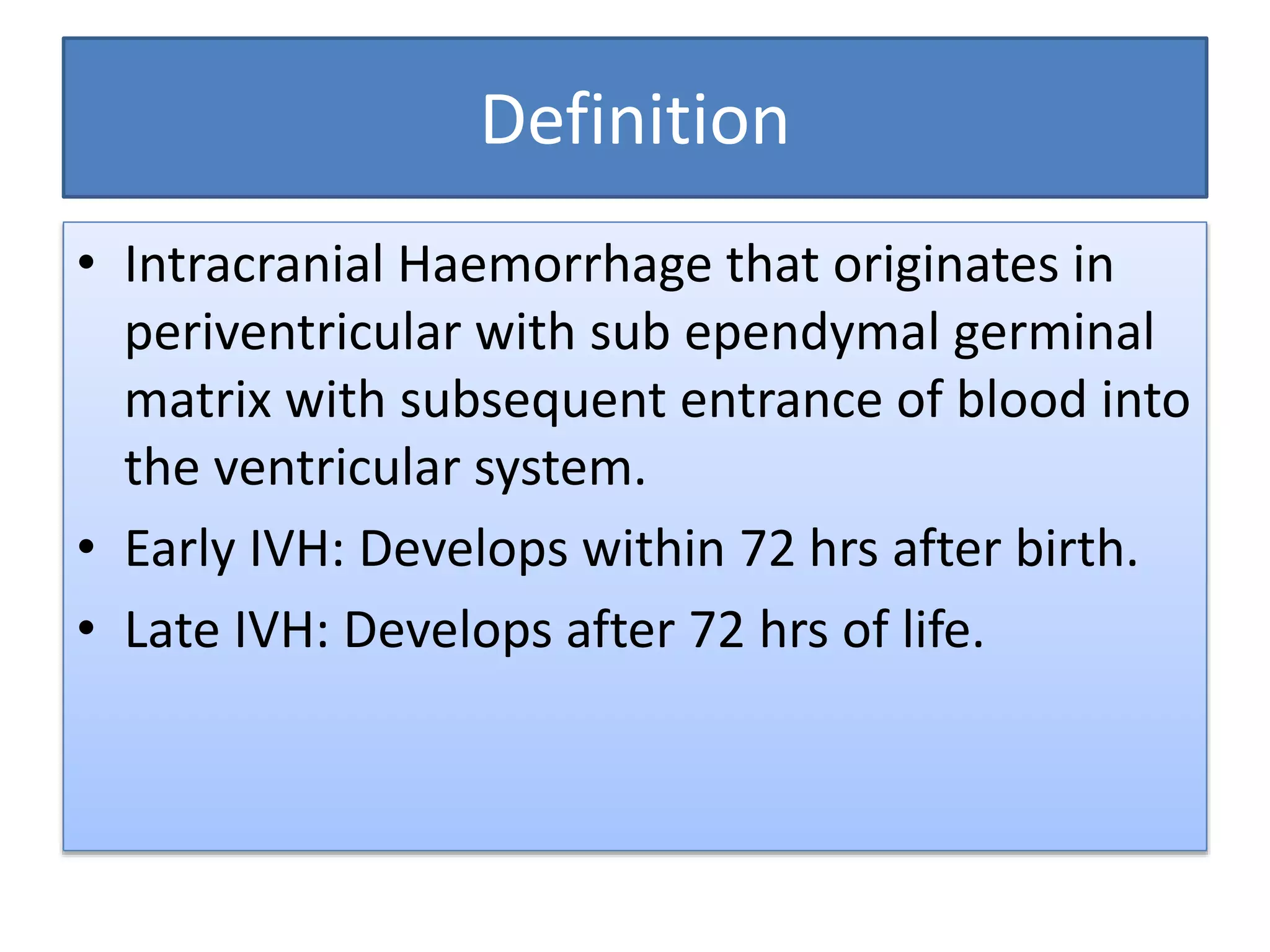 Definition

• Intracranial Haemorrhage that originates in periventricular with sub ependymal germinal matrix with subsequent entrance of blood into the ventricular system.
• Early IVH: Develops within 72 hrs after birth.
• Late IVH: Develops after 72 hrs of life.